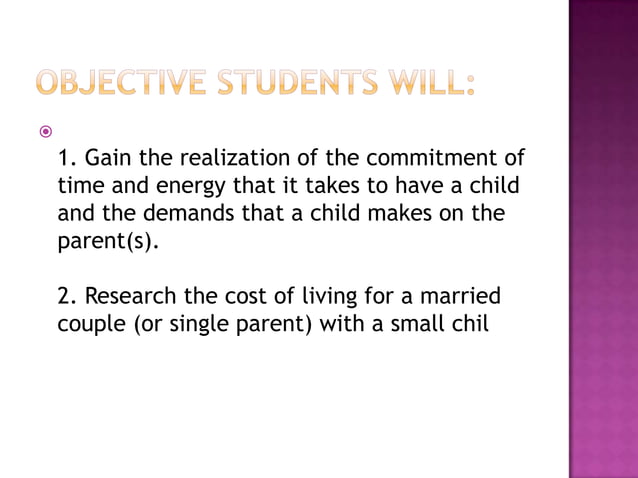 OBJECTIVE STUDENTS WILL:

1. Gain the realization of the commitment of time and energy that it takes to have a child and the demands that a child makes on the parent(s).

2. Research the cost of living for a married couple (or single parent) with a small chil